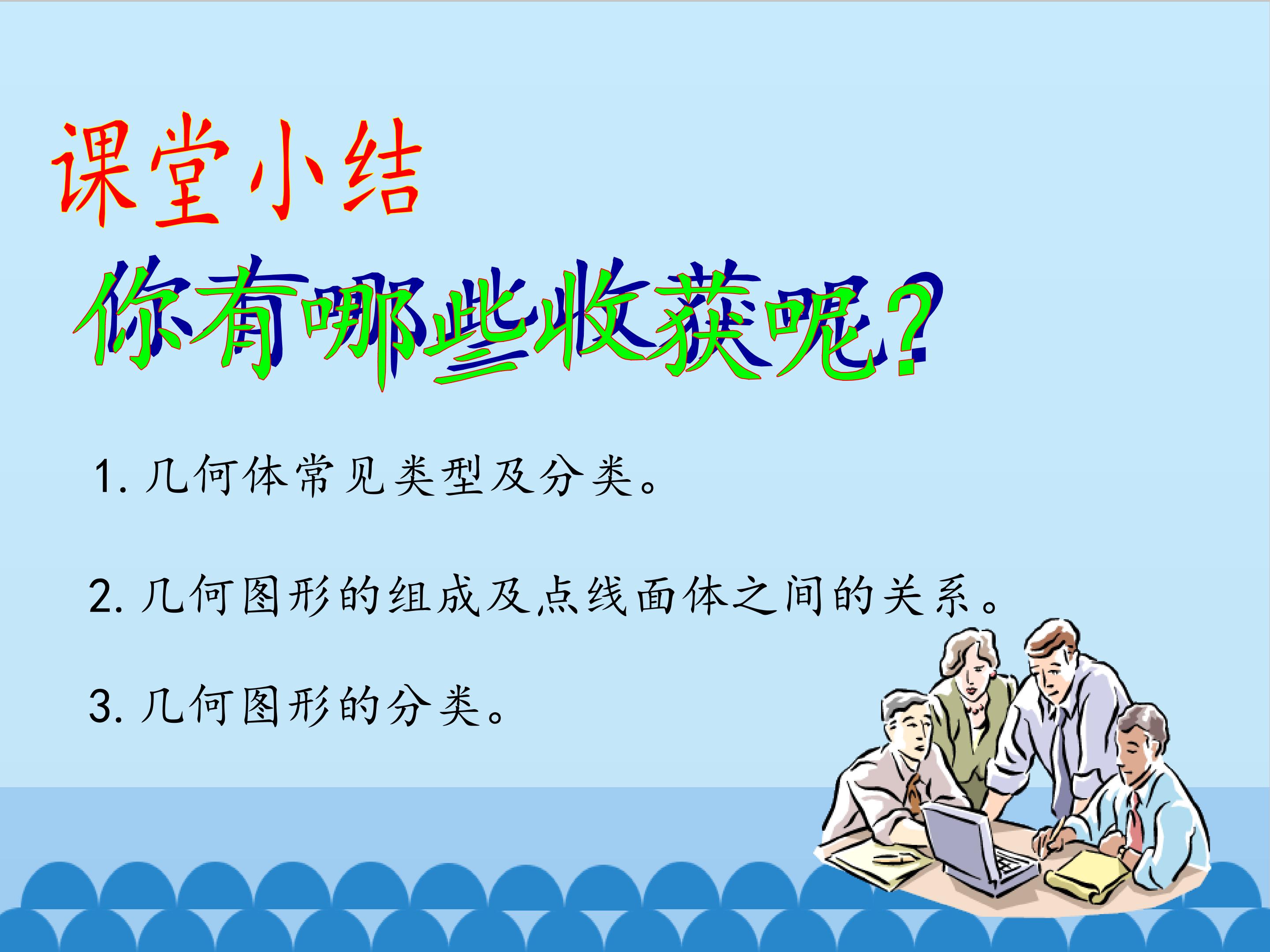 课堂小结

你有哪些收获呢?

1. 几何体常见类型及分类。

2. 几何图形的组成及点线面体之间的关系。

3. 几何图形的分类。